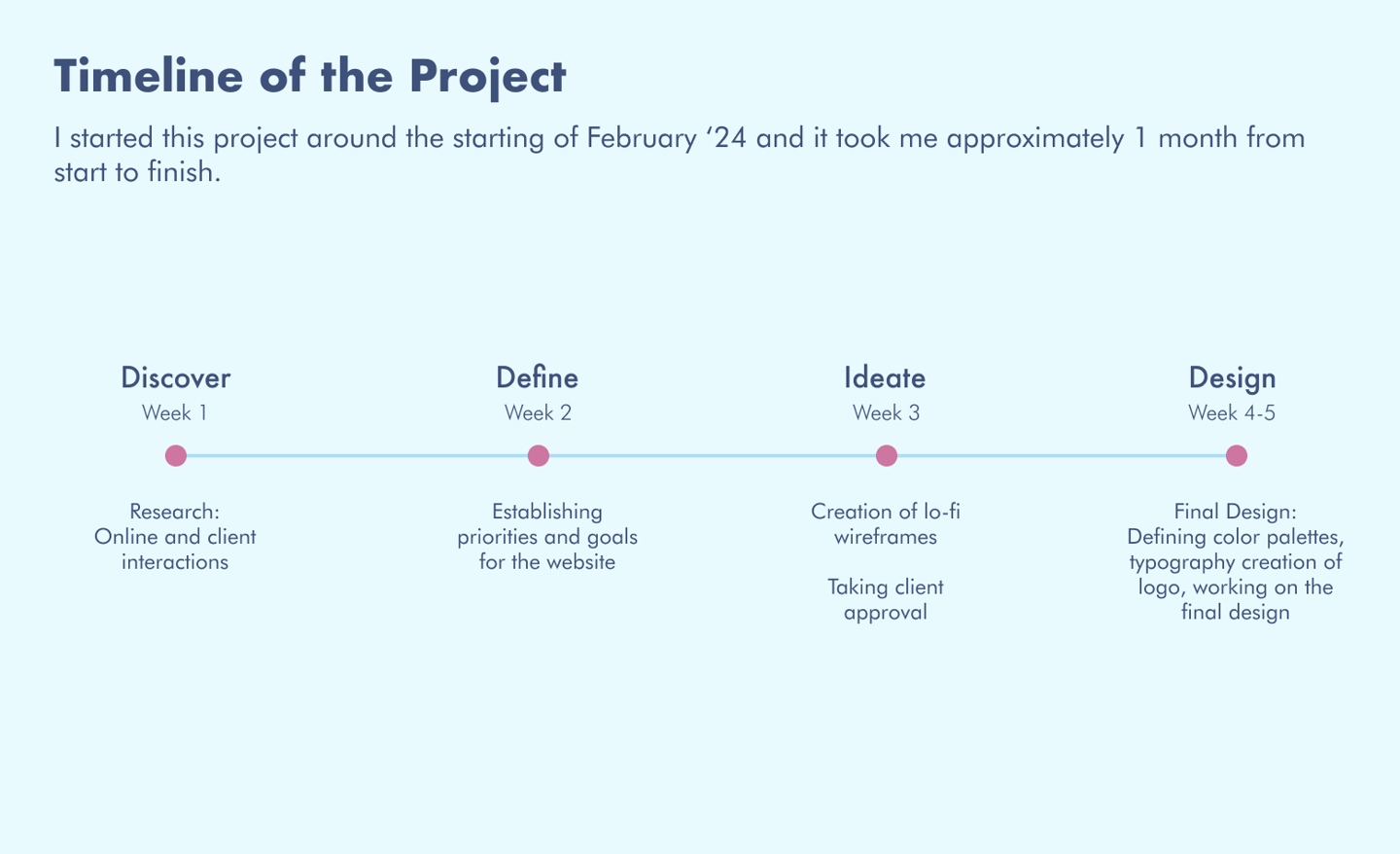 Timeline of the Project

I started this project around the starting of February ‘24 and it took me approximately 1 month from start to finish.

Discover
Week 1

Research:
Online and client interactions

Define
Week 2

Establishing priorities and goals for the website

Ideate
Week 3

Creation of lo-fi wireframes

Taking client approval

Design
Week 4-5

Final Design:
Defining color palettes, typography creation of logo, working on the final design